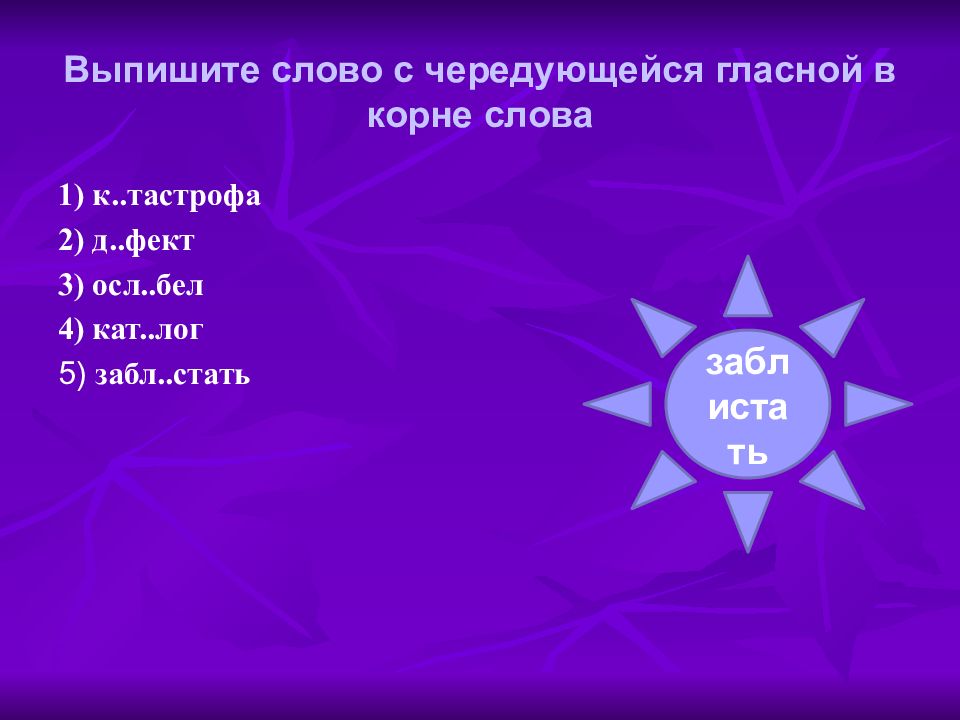 Выпишите слово с чередующейся гласной в корне слова

1) к..тастрофа
2) д..фект
3) осл..бел
4) кат..лог
5) забл..стать

заблистать